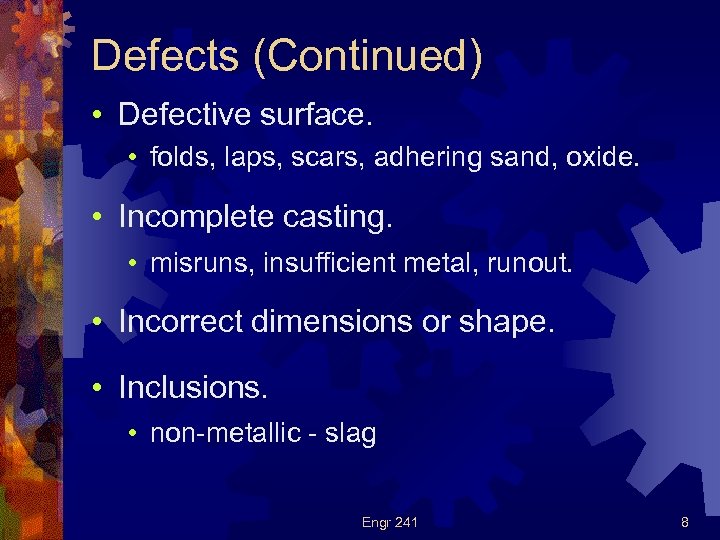 Defects (Continued)

• Defective surface.
  • folds, laps, scars, adhering sand, oxide.

• Incomplete casting.
  • misruns, insufficient metal, runout.

• Incorrect dimensions or shape.

• Inclusions.
  • non-metallic - slag

Engr 241

8